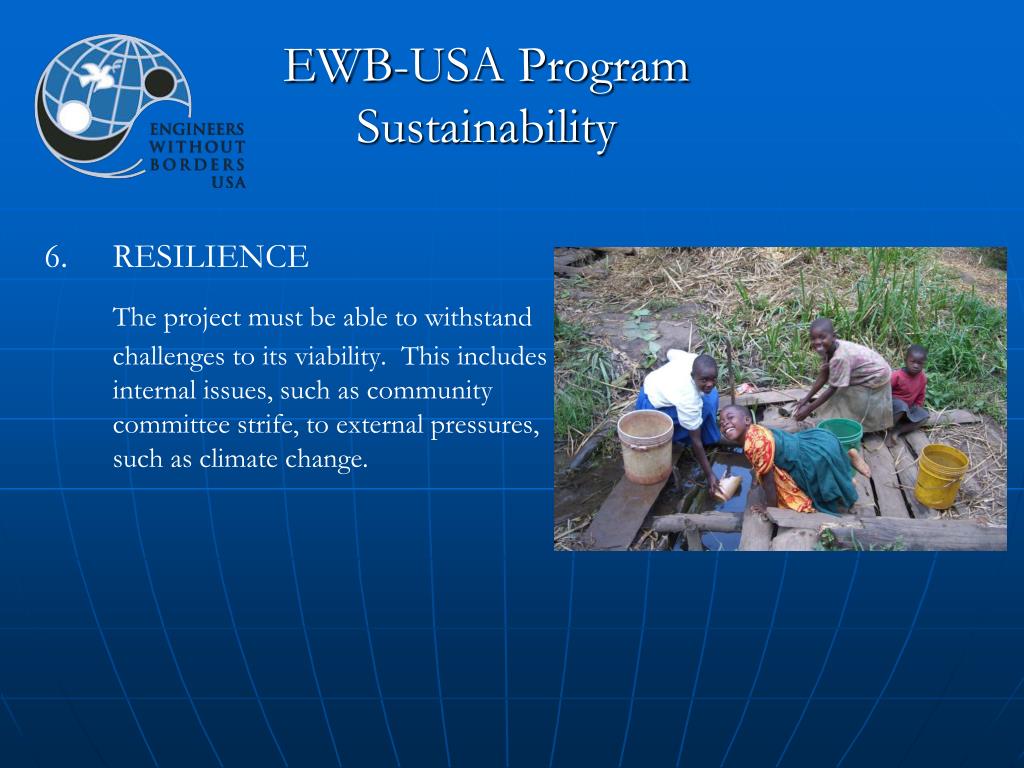 ENGINEERS WITHOUT BORDERS USA

EWB-USA Program Sustainability

6. RESILIENCE

The project must be able to withstand challenges to its viability. This includes internal issues, such as community committee strife, to external pressures, such as climate change.